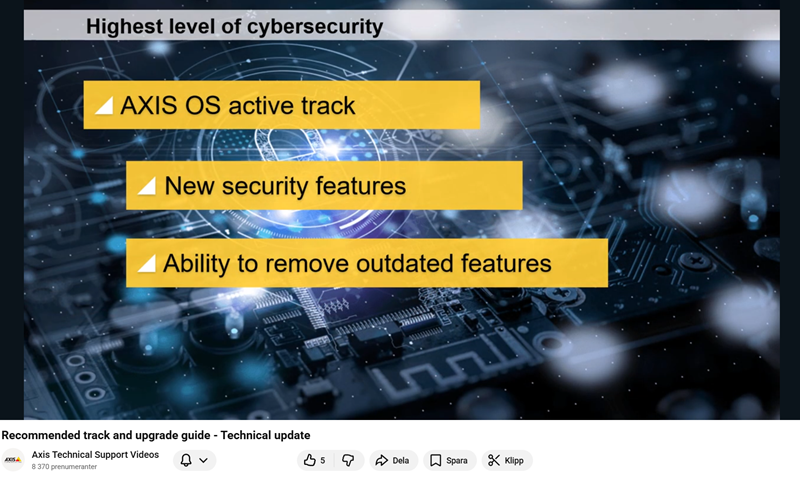 Highest level of cybersecurity

AXIS OS active track

New security features

Ability to remove outdated features

Recommended track and upgrade guide - Technical update

AXIS

Axis Technical Support Videos
8 370 prenumeranter

5

Dela

Spara

Klipp